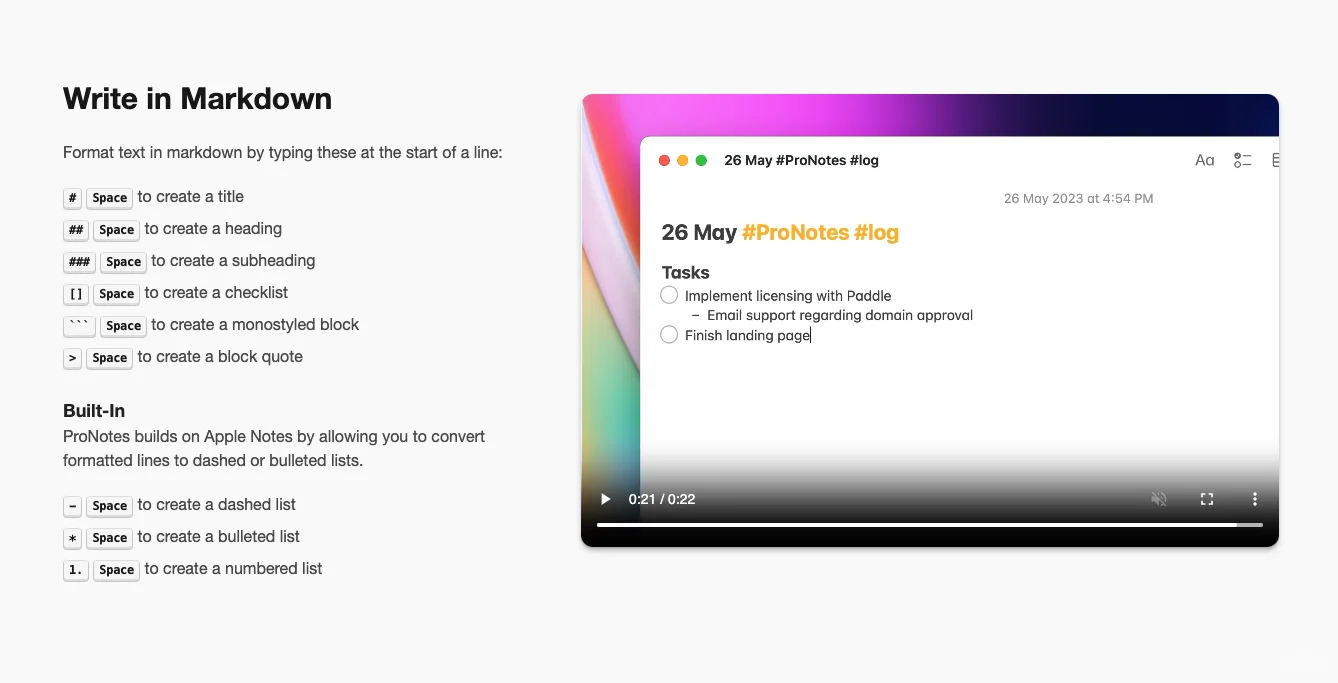 Write in Markdown

Format text in markdown by typing these at the start of a line:

# Space to create a title
## Space to create a heading
### Space to create a subheading
[] Space to create a checklist
``` Space to create a monostyled block
> Space to create a block quote

Built-In
ProNotes builds on Apple Notes by allowing you to convert formatted lines to dashed or bulleted lists.

- Space to create a dashed list
* Space to create a bulleted list
1. Space to create a numbered list

26 May #ProNotes #log

Aa

26 May 2023 at 4:54 PM

26 May #ProNotes #log

Tasks
Implement licensing with Paddle
– Email support regarding domain approval
Finish landing page

0:21 / 0:22